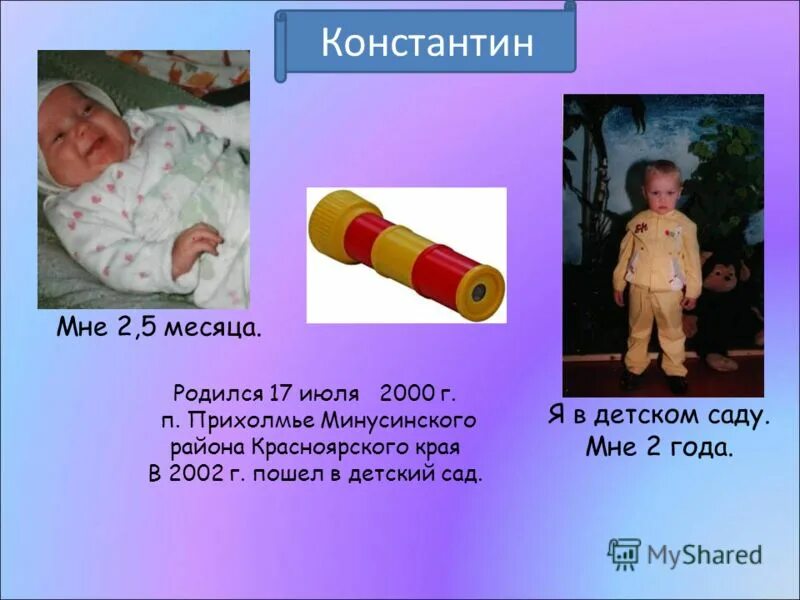 Константин

Мне 2,5 месяца.

Родился 17 июля 2000 г.
п. Прихолмье Минусинского района Красноярского края
В 2002 г. пошел в детский сад.

Я в детском саду.
Мне 2 года.

MyShared